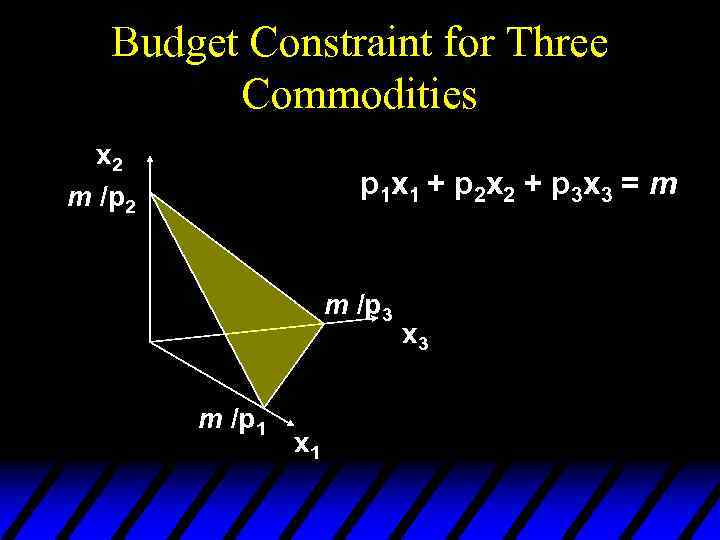 Budget Constraint for Three Commodities

$x_2$

$m/p_2$

$p_1x_1 + p_2x_2 + p_3x_3 = m$

$m/p_3$

$x_3$

$m/p_1$

$x_1$